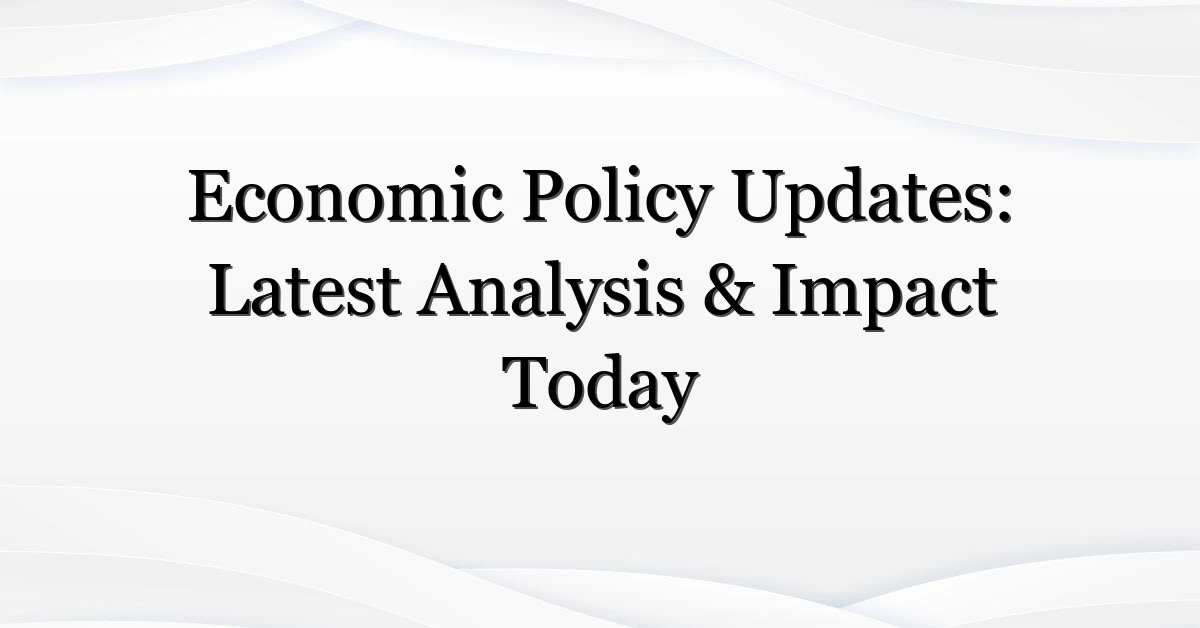 Economic Policy Updates: Latest Analysis & Impact Today